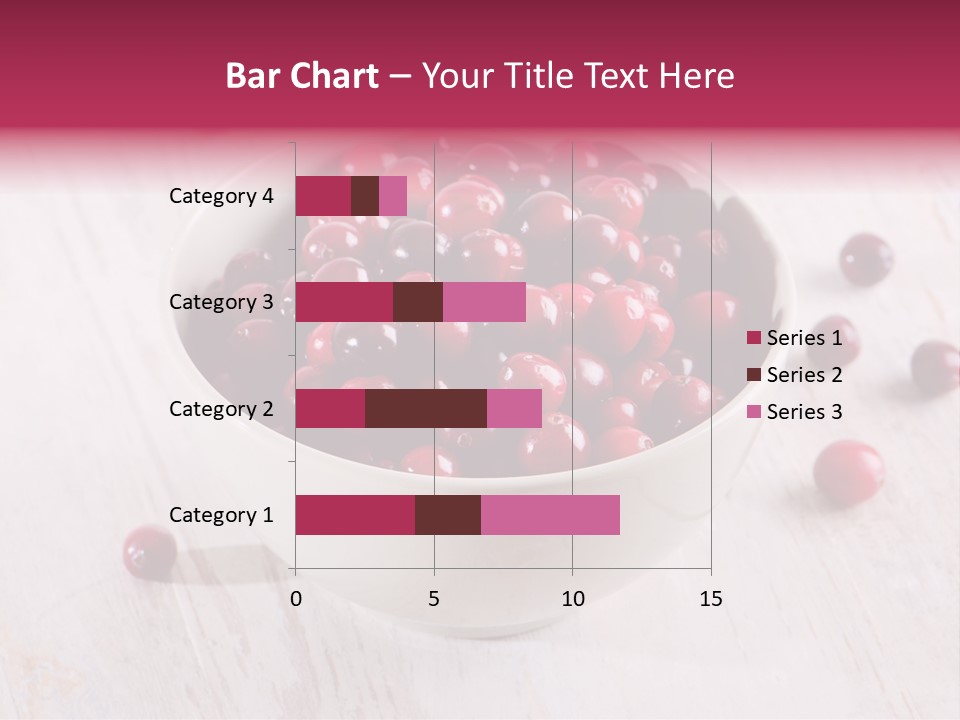 Bar Chart – Your Title Text Here

Category 4
Category 3
Category 2
Category 1

0 5 10 15

Series 1
Series 2
Series 3